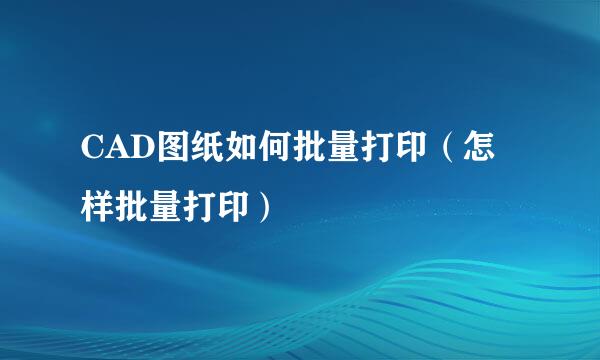 CAD图纸如何批量打印（怎样批量打印）